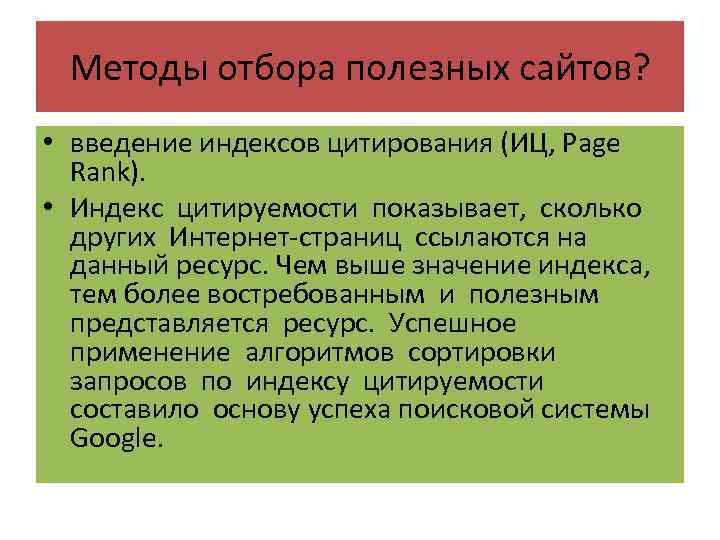 Методы отбора полезных сайтов?

• введение индексов цитирования (ИЦ, Page Rank).

• Индекс цитируемости показывает, сколько других Интернет-страниц ссылаются на данный ресурс. Чем выше значение индекса, тем более востребованным и полезным представляется ресурс. Успешное применение алгоритмов сортировки запросов по индексу цитируемости составило основу успеха поисковой системы Google.